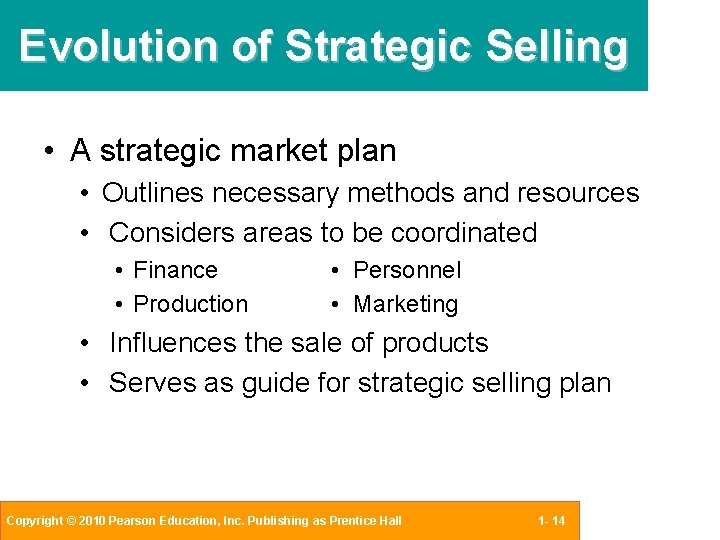 Evolution of Strategic Selling

• A strategic market plan
  • Outlines necessary methods and resources
  • Considers areas to be coordinated
    • Finance
    • Production
    • Personnel
    • Marketing
  • Influences the sale of products
  • Serves as guide for strategic selling plan

Copyright © 2010 Pearson Education, Inc. Publishing as Prentice Hall

1- 14